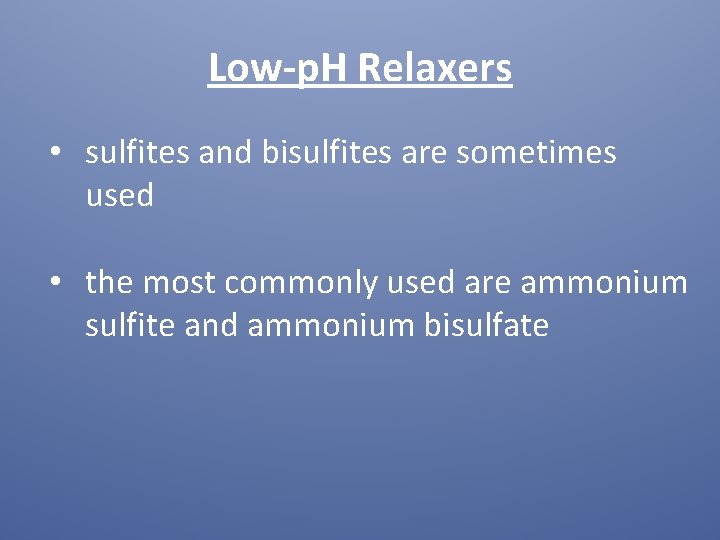 Low-pH Relaxers

• sulfites and bisulfites are sometimes used

• the most commonly used are ammonium sulfite and ammonium bisulfate